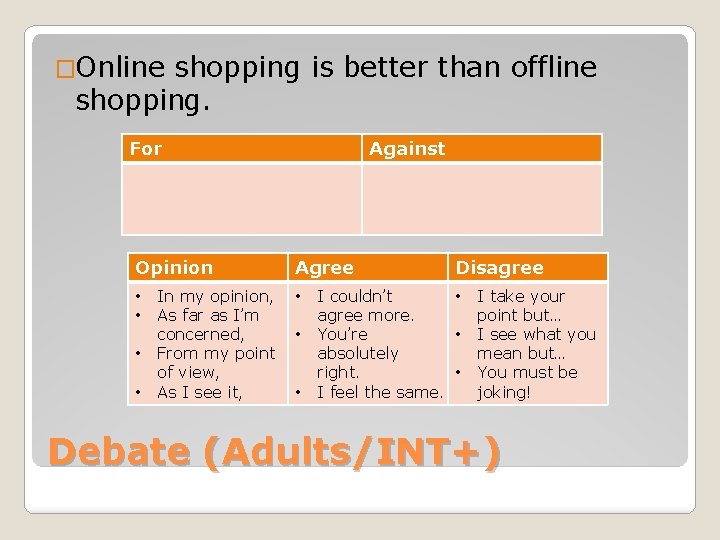 □Online shopping is better than offline shopping.

| For | Against |
|---|---|
| | |

| Opinion | Agree | Disagree |
|---|---|---|
| • In my opinion, • As far as I'm concerned, • From my point of view, • As I see it, | • I couldn't agree more. • You're absolutely right. • I feel the same. | • I take your point but… • I see what you mean but… • You must be joking! |

Debate (Adults/INT+)